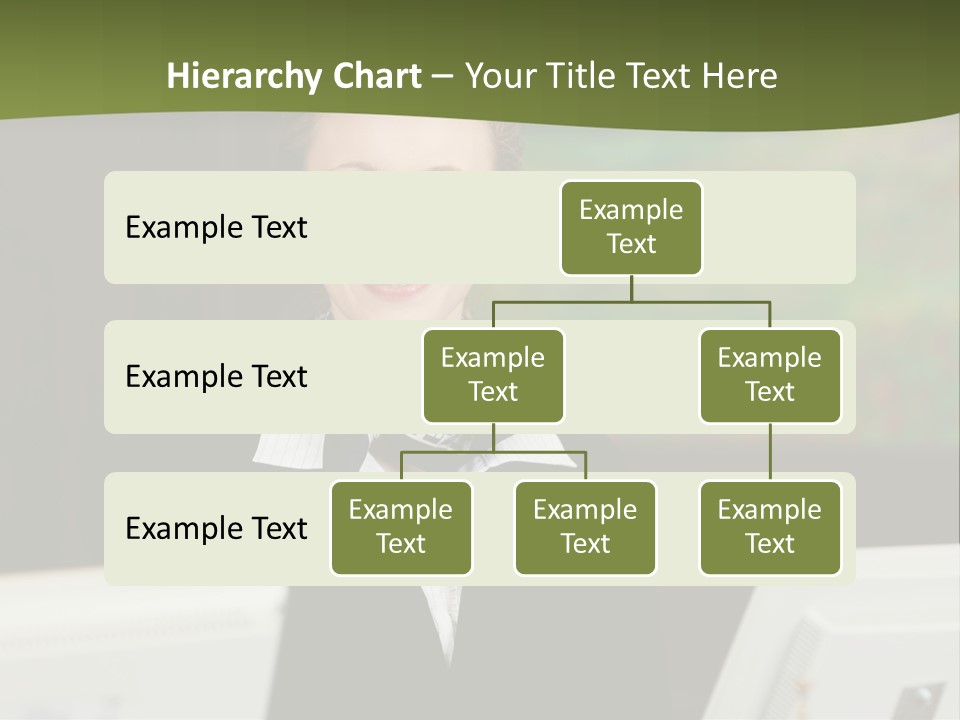 Hierarchy Chart – Your Title Text Here

Example Text

Example Text

Example Text

Example Text

Example Text

Example Text

Example Text

Example Text

Example Text